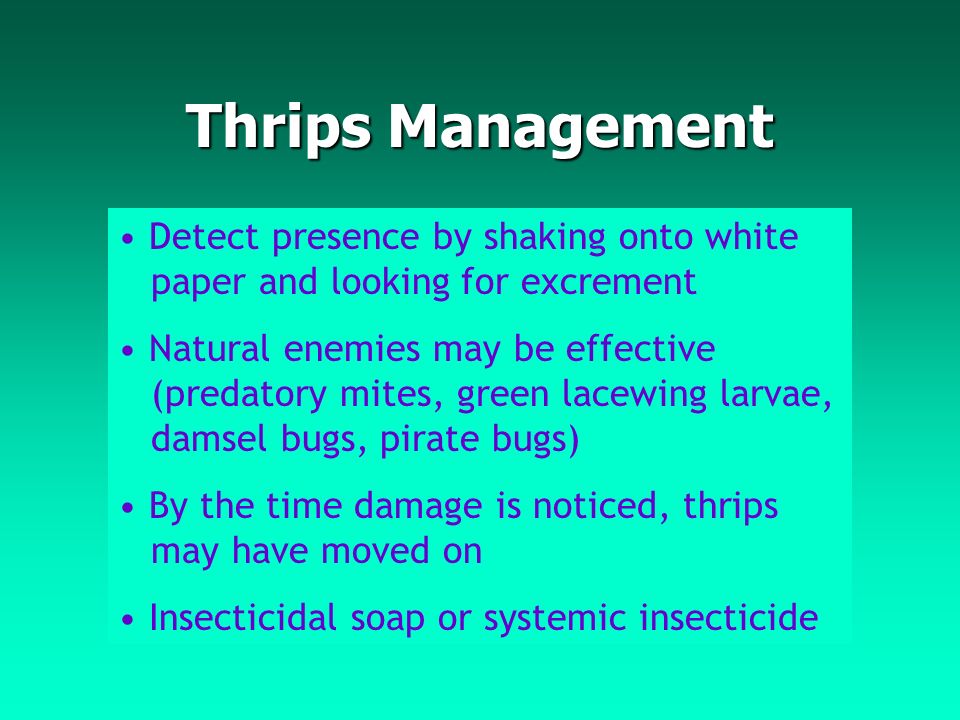 Thrips Management

• Detect presence by shaking onto white paper and looking for excrement

• Natural enemies may be effective (predatory mites, green lacewing larvae, damsel bugs, pirate bugs)

• By the time damage is noticed, thrips may have moved on

• Insecticidal soap or systemic insecticide